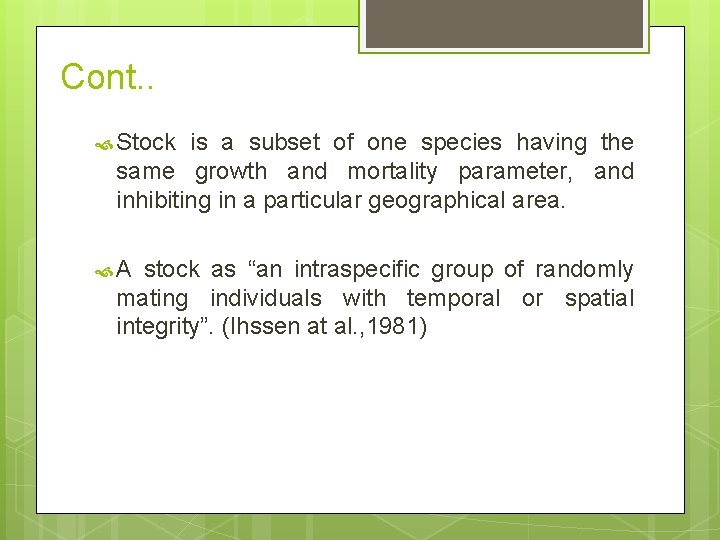 Cont..

Stock is a subset of one species having the same growth and mortality parameter, and inhibiting in a particular geographical area.

A stock as “an intraspecific group of randomly mating individuals with temporal or spatial integrity”. (Ihssen at al.,1981)